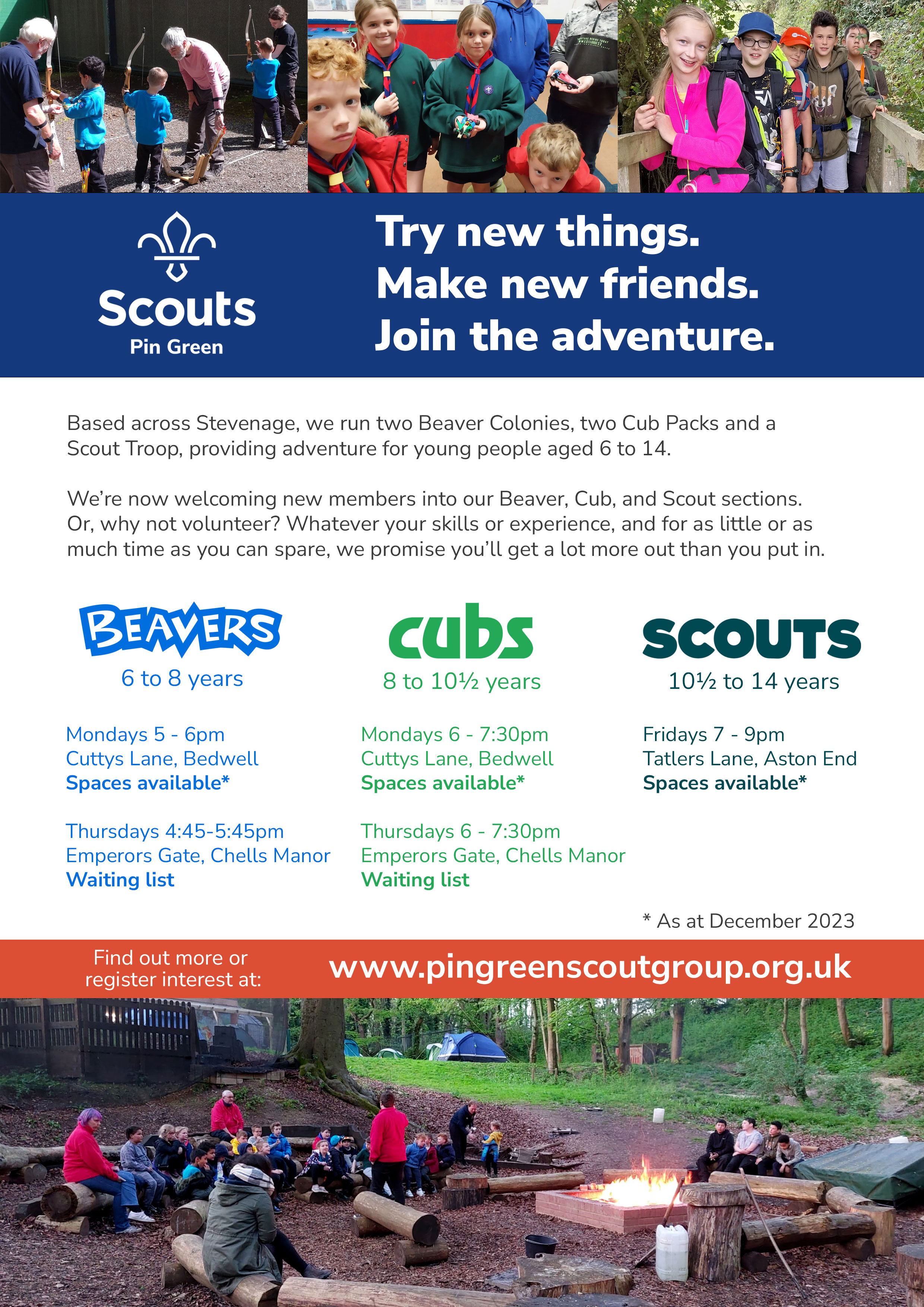 Scouts
Pin Green

Try new things.
Make new friends.
Join the adventure.

Based across Stevenage, we run two Beaver Colonies, two Cub Packs and a Scout Troop, providing adventure for young people aged 6 to 14.

We're now welcoming new members into our Beaver, Cub, and Scout sections. Or, why not volunteer? Whatever your skills or experience, and for as little or as much time as you can spare, we promise you'll get a lot more out than you put in.

BEAVERS
6 to 8 years

Mondays 5 - 6pm
Cuttys Lane, Bedwell
Spaces available*

Thursdays 4:45-5:45pm
Emperors Gate, Chells Manor
Waiting list

cubs
8 to 10½ years

Mondays 6 - 7:30pm
Cuttys Lane, Bedwell
Spaces available*

Thursdays 6 - 7:30pm
Emperors Gate, Chells Manor
Waiting list

SCOUTS
10½ to 14 years

Fridays 7 - 9pm
Tatlers Lane, Aston End
Spaces available*

* As at December 2023

Find out more or register interest at:
www.pingreenscoutgroup.org.uk